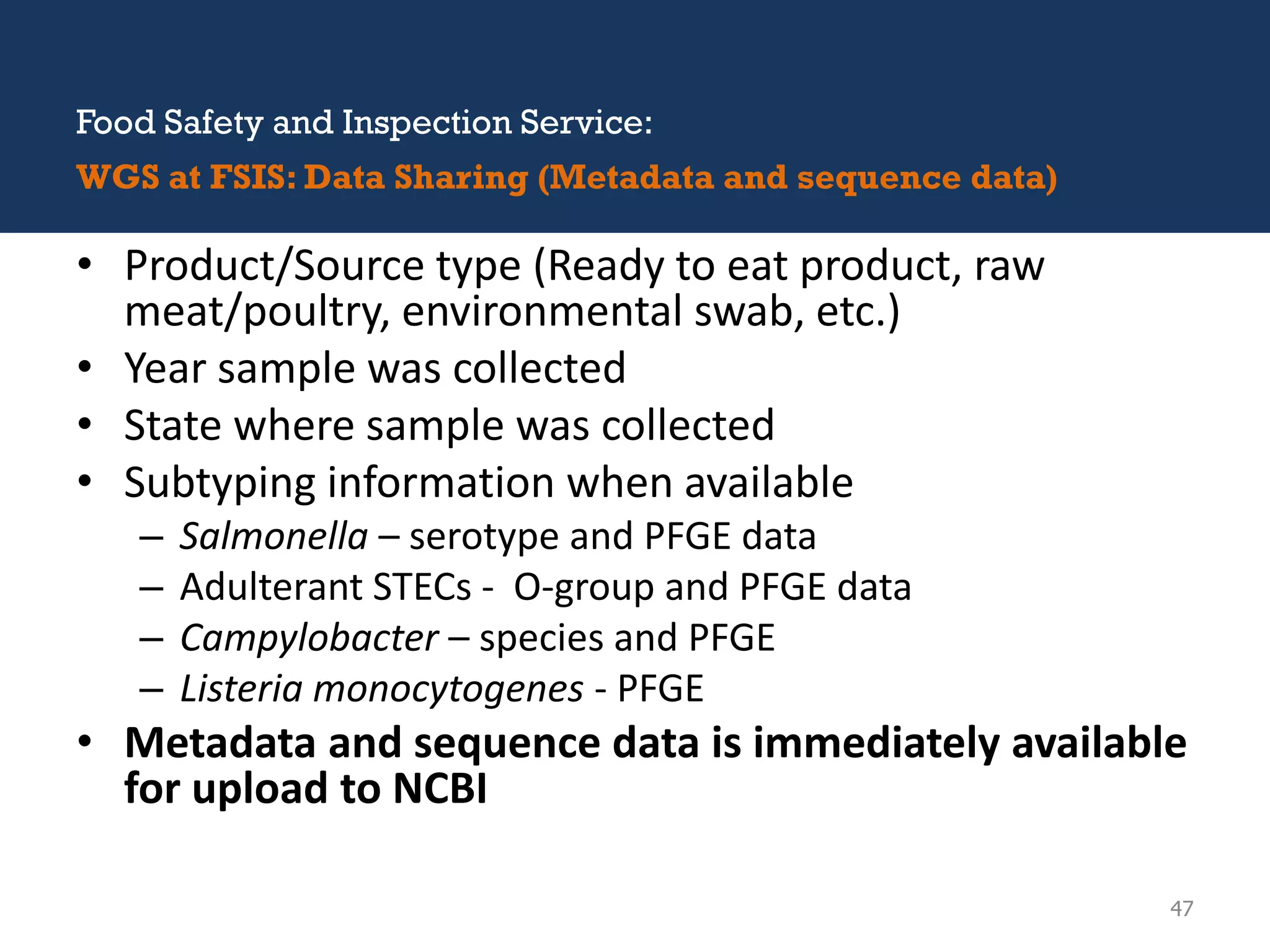 Food Safety and Inspection Service:

WGS at FSIS: Data Sharing (Metadata and sequence data)

• Product/Source type (Ready to eat product, raw meat/poultry, environmental swab, etc.)
• Year sample was collected
• State where sample was collected
• Subtyping information when available
– Salmonella – serotype and PFGE data
– Adulterant STECs - O-group and PFGE data
– Campylobacter – species and PFGE
– Listeria monocytogenes - PFGE
• Metadata and sequence data is immediately available for upload to NCBI

47